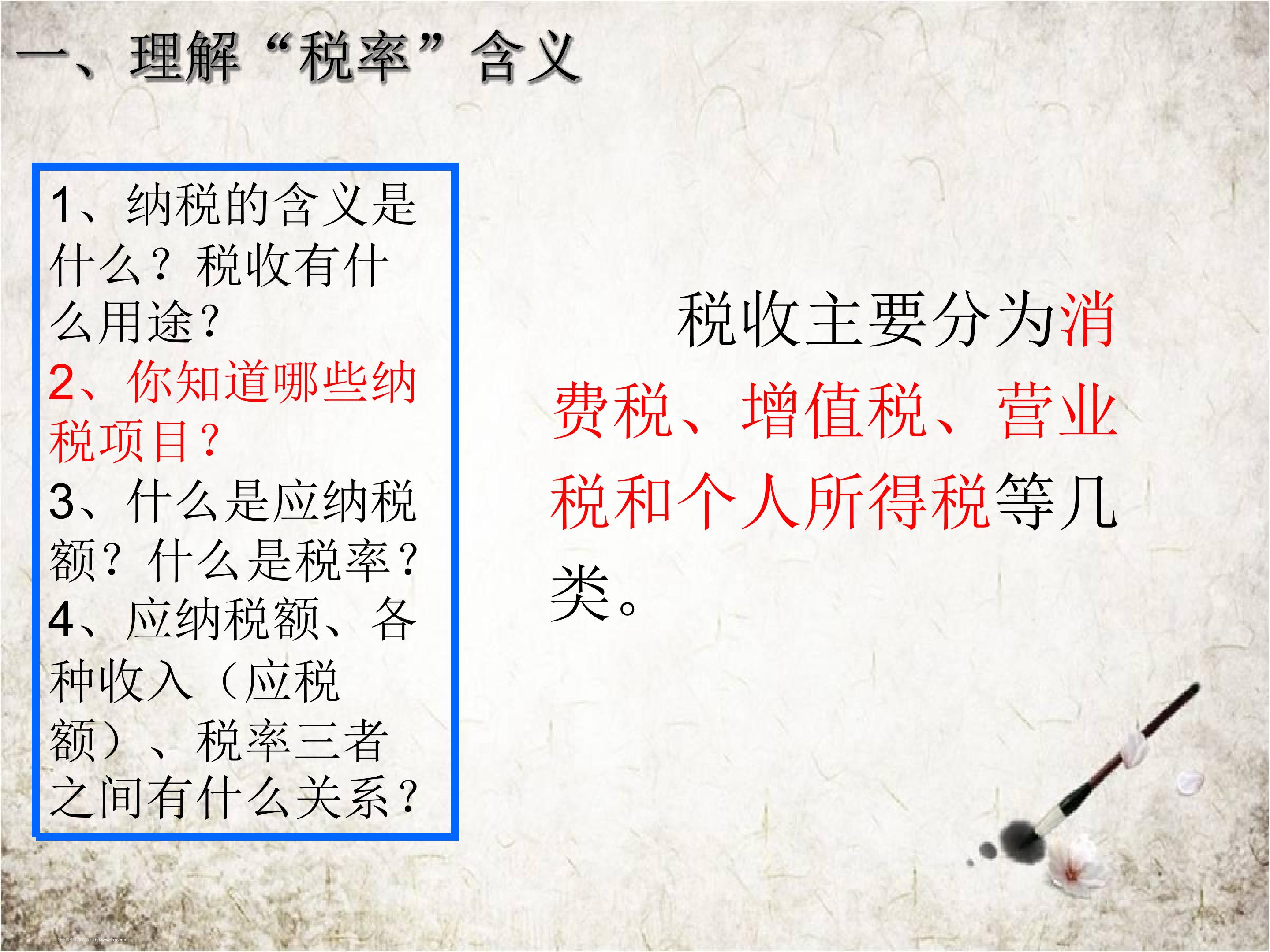 一、理解“税率”含义

1、纳税的含义是什么？税收有什么用途？
2、你知道哪些纳税项目？
3、什么是应纳税额？什么是税率？
4、应纳税额、各种收入（应税额）、税率三者之间有什么关系？

税收主要分为消费税、增值税、营业税和个人所得税等几类。